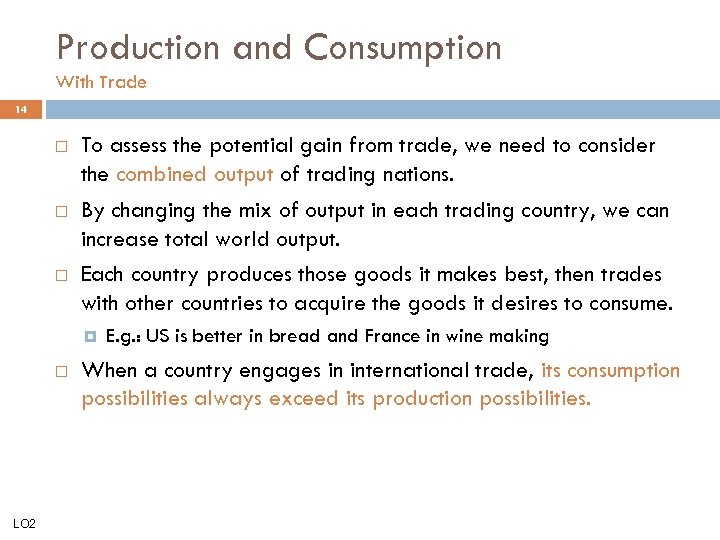 Production and Consumption
With Trade

14

To assess the potential gain from trade, we need to consider the combined output of trading nations.

By changing the mix of output in each trading country, we can increase total world output.

Each country produces those goods it makes best, then trades with other countries to acquire the goods it desires to consume.

E.g.: US is better in bread and France in wine making

When a country engages in international trade, its consumption possibilities always exceed its production possibilities.

LO2